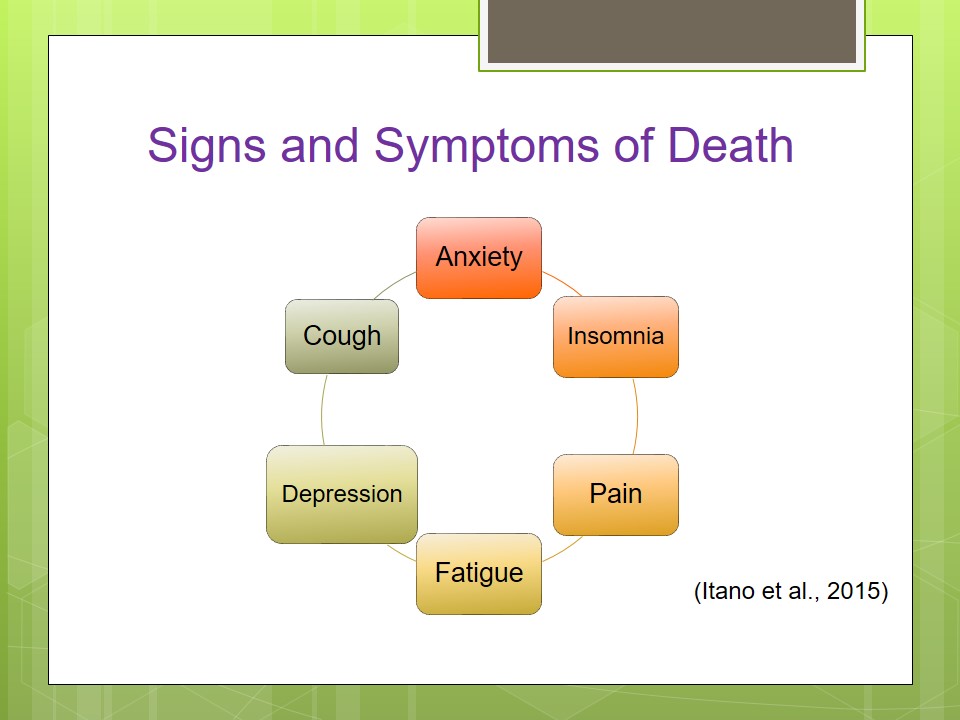 Signs and Symptoms of Death

Anxiety

Insomnia

Pain

Fatigue

Depression

Cough

(Itano et al., 2015)